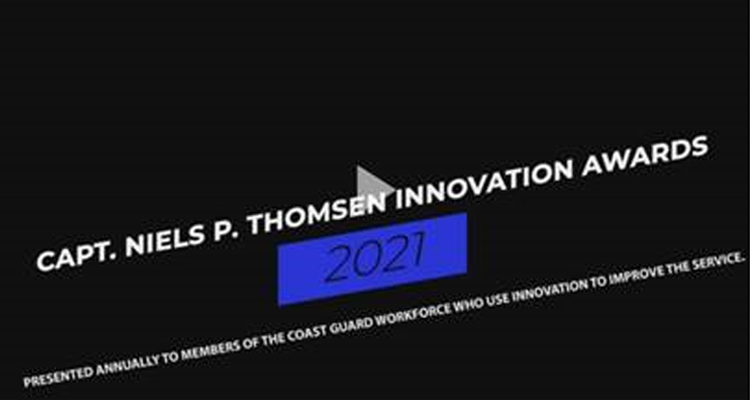 CAPT. NIELS P. THOMSEN INNOVATION AWARDS

2021

PRESENTED ANNUALLY TO MEMBERS OF THE COAST GUARD WORKFORCE WHO USE INNOVATION TO IMPROVE THE SERVICE.